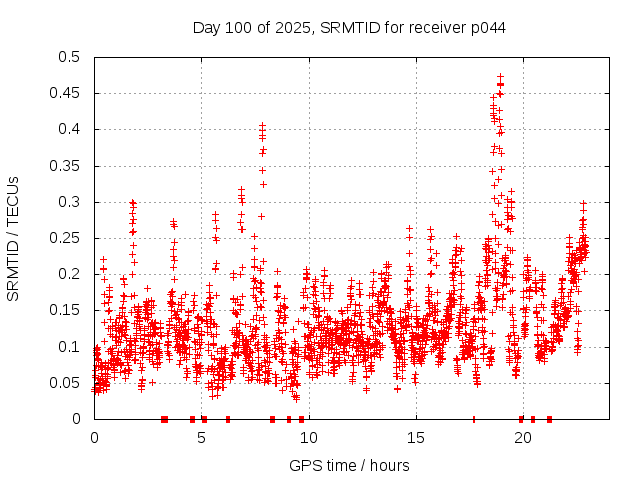 Day 100 of 2025, SRMTID for receiver p044

SRMTID / TECUs

0.5
0.45
0.4
0.35
0.3
0.25
0.2
0.15
0.1
0.05
0

0
5
10
15
20

GPS time / hours